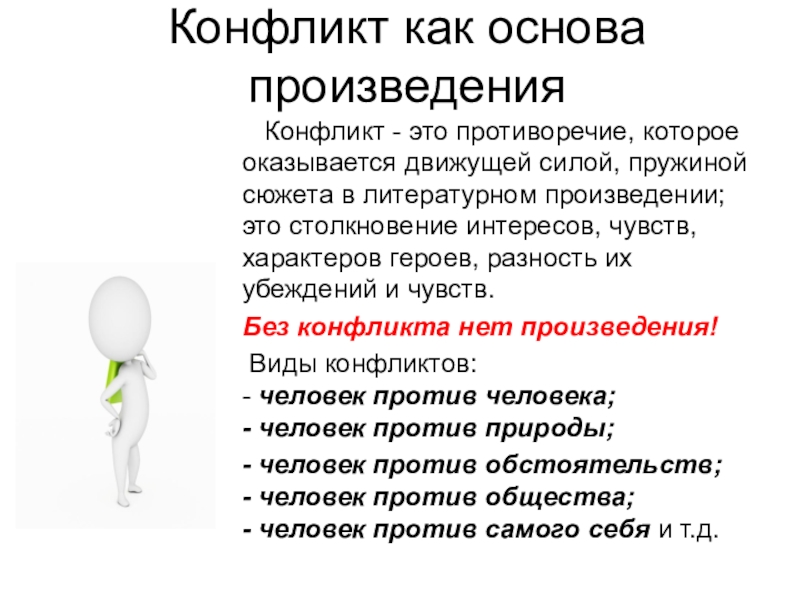 Конфликт как основа произведения

Конфликт - это противоречие, которое оказывается движущей силой, пружиной сюжета в литературном произведении; это столкновение интересов, чувств, характеров героев, разность их убеждений и чувств.

Без конфликта нет произведения!

Виды конфликтов:
- человек против человека;
- человек против природы;
- человек против обстоятельств;
- человек против общества;
- человек против самого себя и т.д.